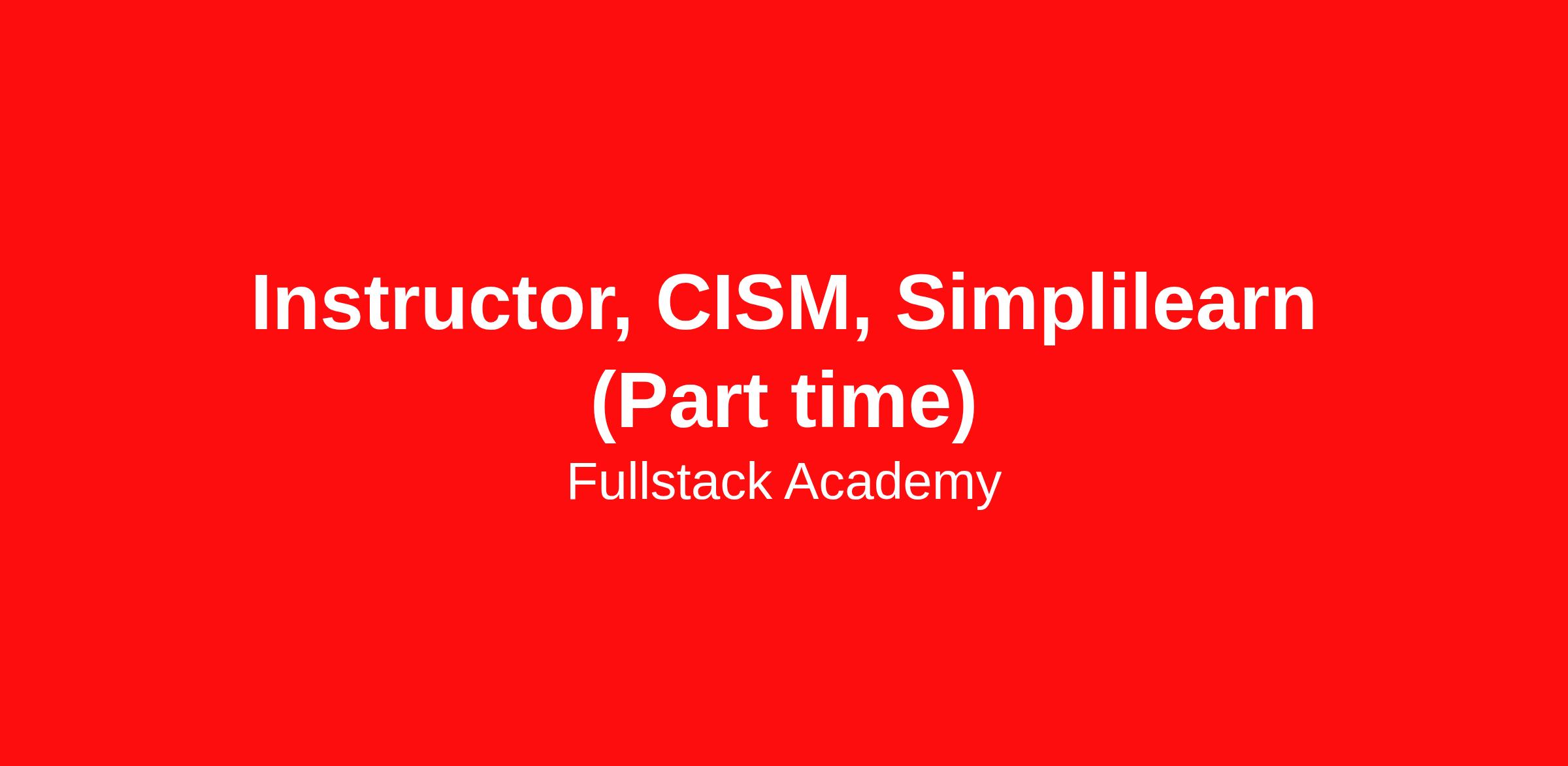 Instructor, CISM, Simplilearn (Part time)

Fullstack Academy